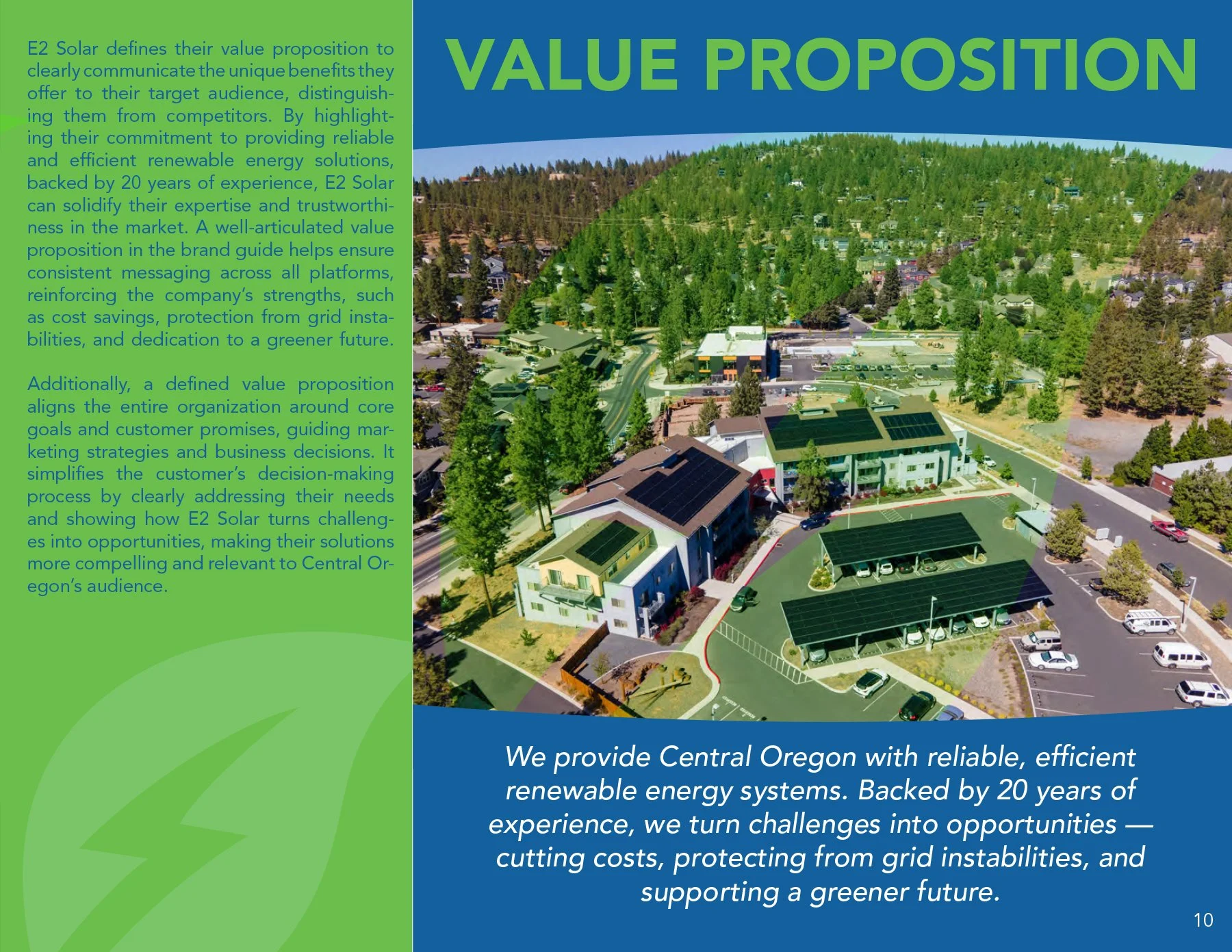 E2 Solar defines their value proposition to clearly communicate the unique benefits they offer to their target audience, distinguishing them from competitors. By highlighting their commitment to providing reliable and efficient renewable energy solutions, backed by 20 years of experience, E2 Solar can solidify their expertise and trustworthiness in the market. A well-articulated value proposition in the brand guide helps ensure consistent messaging across all platforms, reinforcing the company's strengths, such as cost savings, protection from grid instabilities, and dedication to a greener future.

Additionally, a defined value proposition aligns the entire organization around core goals and customer promises, guiding marketing strategies and business decisions. It simplifies the customer's decision-making process by clearly addressing their needs and showing how E2 Solar turns challenges into opportunities, making their solutions more compelling and relevant to Central Oregon's audience.

VALUE PROPOSITION

We provide Central Oregon with reliable, efficient renewable energy systems. Backed by 20 years of experience, we turn challenges into opportunities — cutting costs, protecting from grid instabilities, and supporting a greener future.

10